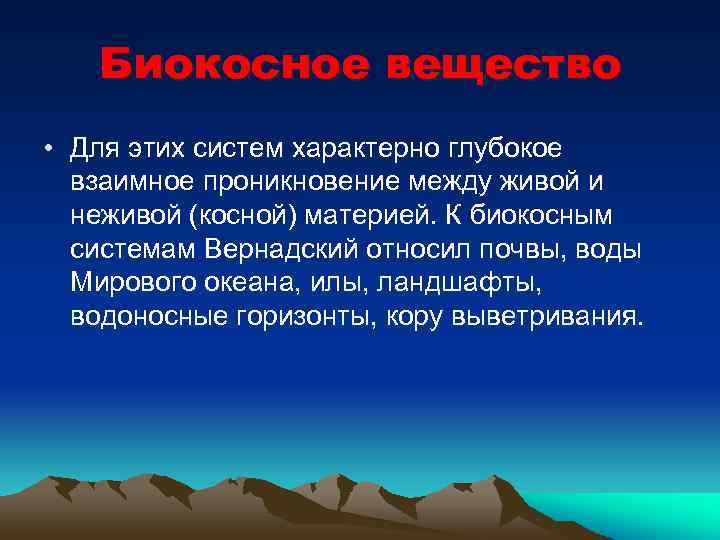 Биокосное вещество

• Для этих систем характерно глубокое взаимное проникновение между живой и неживой (косной) материей. К биокосным системам Вернадский относил почвы, воды Мирового океана, илы, ландшафты, водоносные горизонты, кору выветривания.